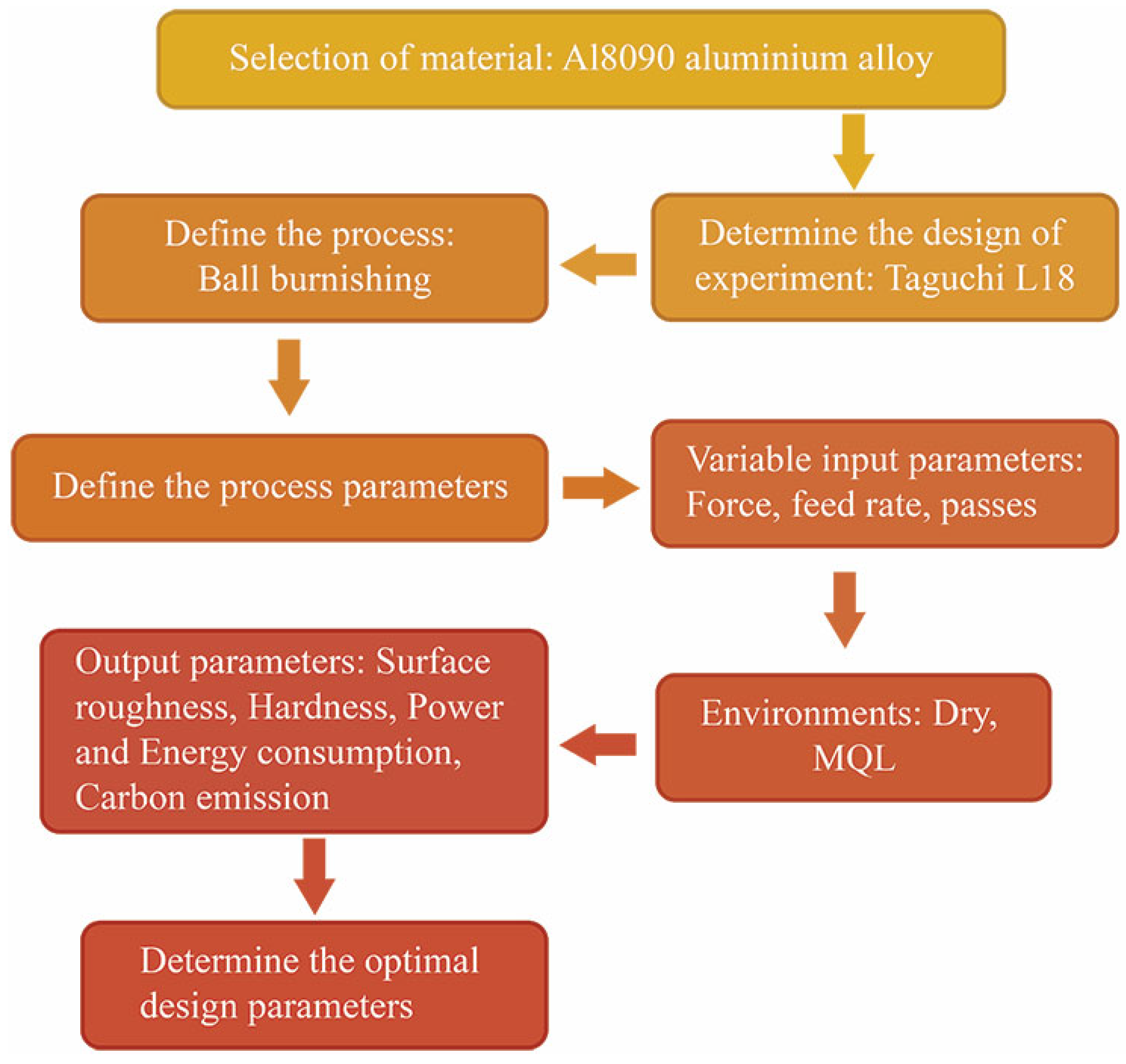 Selection of material: Al8090 aluminium alloy

Determine the design of experiment: Taguchi L18

Define the process: Ball burnishing

Define the process parameters

Variable input parameters: Force, feed rate, passes

Environments: Dry, MQL

Output parameters: Surface roughness, Hardness, Power and Energy consumption, Carbon emission

Determine the optimal design parameters